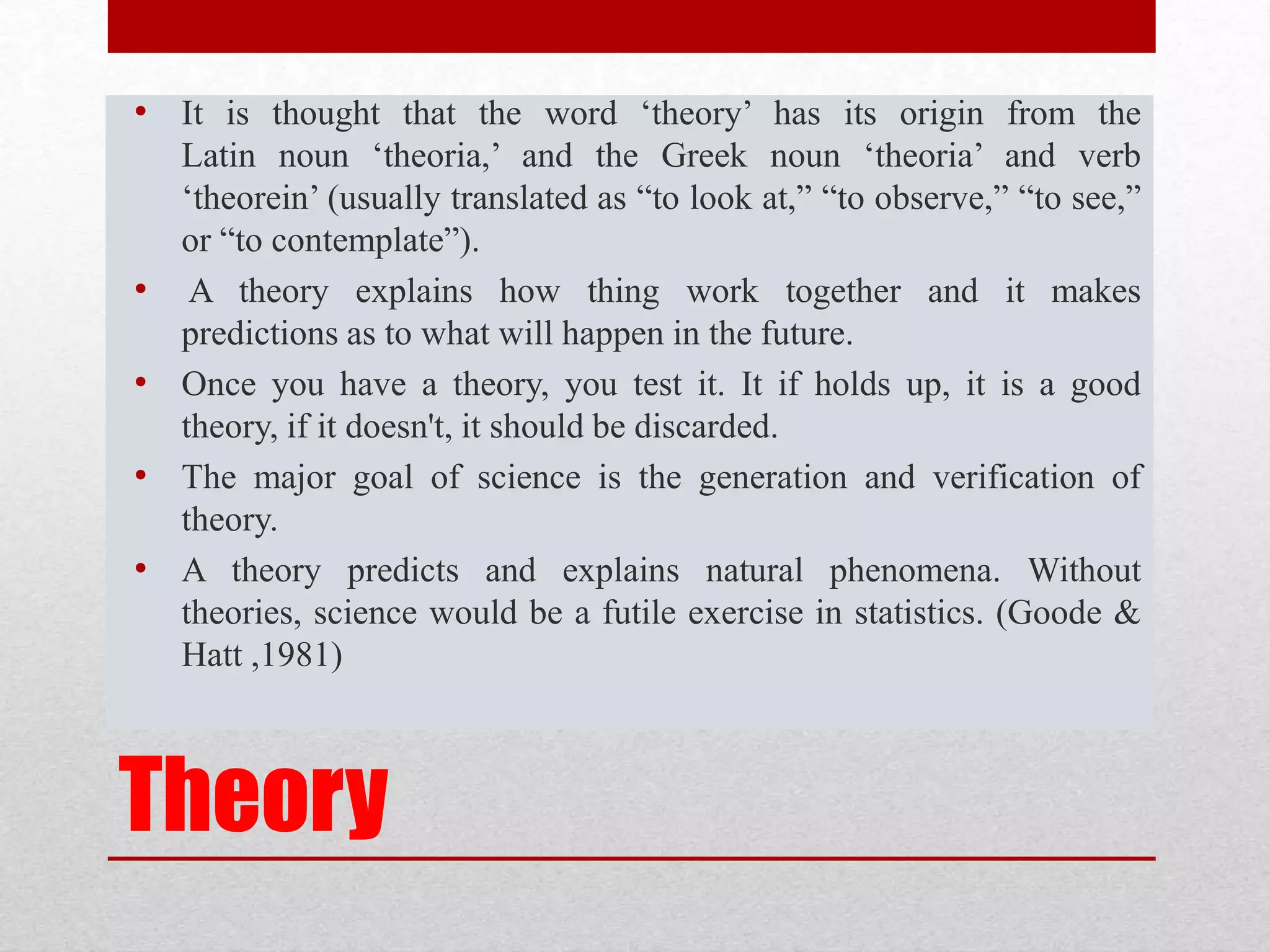 • It is thought that the word ‘theory’ has its origin from the Latin noun ‘theoria,’ and the Greek noun ‘theoria’ and verb ‘theorein’ (usually translated as “to look at,” “to observe,” “to see,” or “to contemplate”).

• A theory explains how thing work together and it makes predictions as to what will happen in the future.

• Once you have a theory, you test it. It if holds up, it is a good theory, if it doesn't, it should be discarded.

• The major goal of science is the generation and verification of theory.

• A theory predicts and explains natural phenomena. Without theories, science would be a futile exercise in statistics. (Goode & Hatt ,1981)

Theory